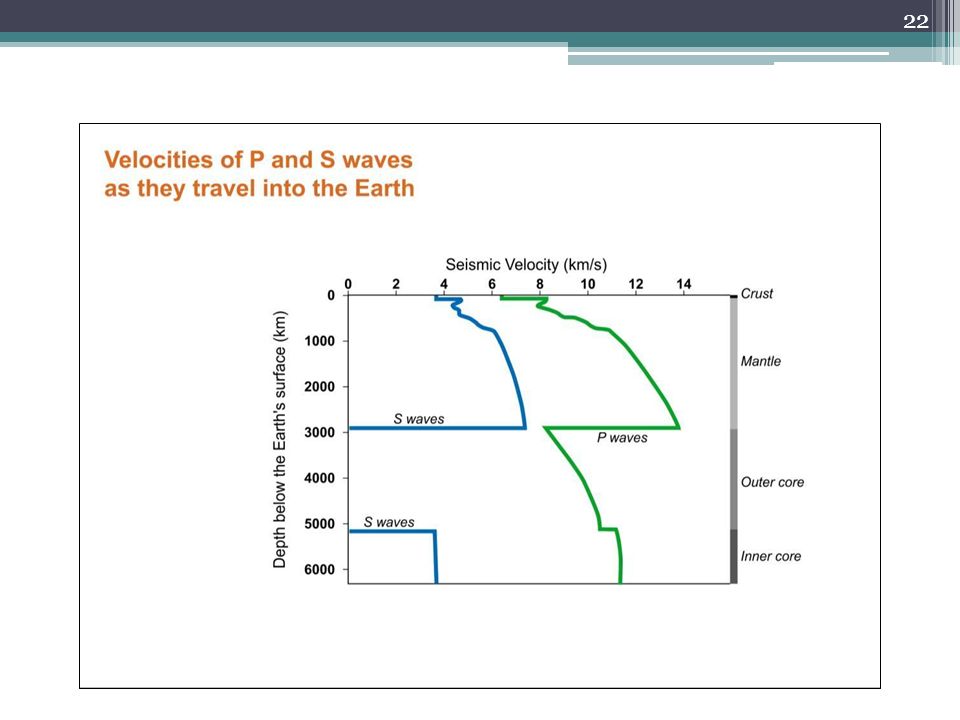 22

Velocities of P and S waves as they travel into the Earth

Seismic Velocity (km/s)

0 2 4 6 8 10 12 14

Depth below the Earth's surface (km)

0
1000
2000
3000
4000
5000
6000

S waves
P waves
S waves

Crust
Mantle
Outer core
Inner core